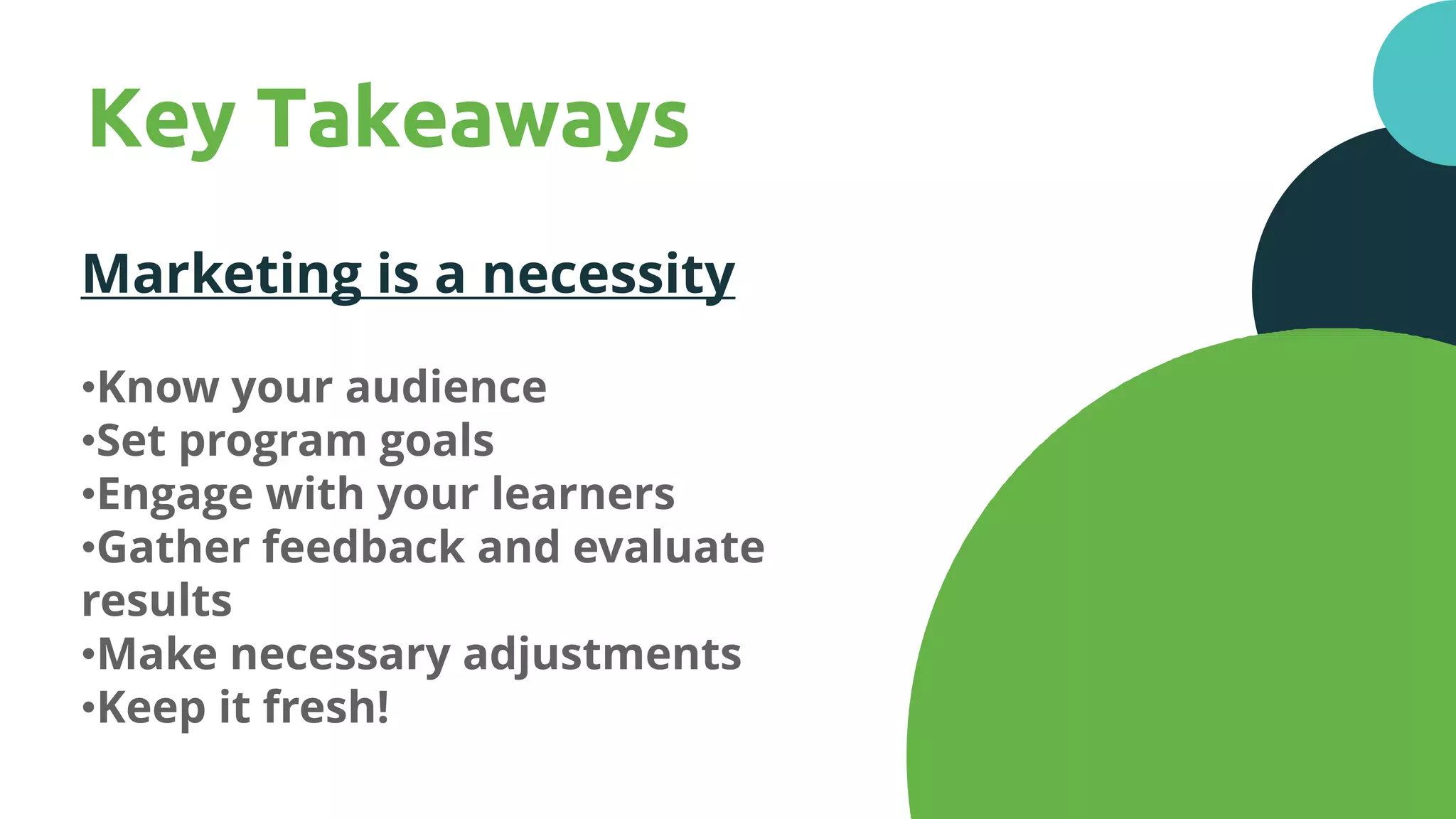 Key Takeaways

Marketing is a necessity

•Know your audience
•Set program goals
•Engage with your learners
•Gather feedback and evaluate results
•Make necessary adjustments
•Keep it fresh!